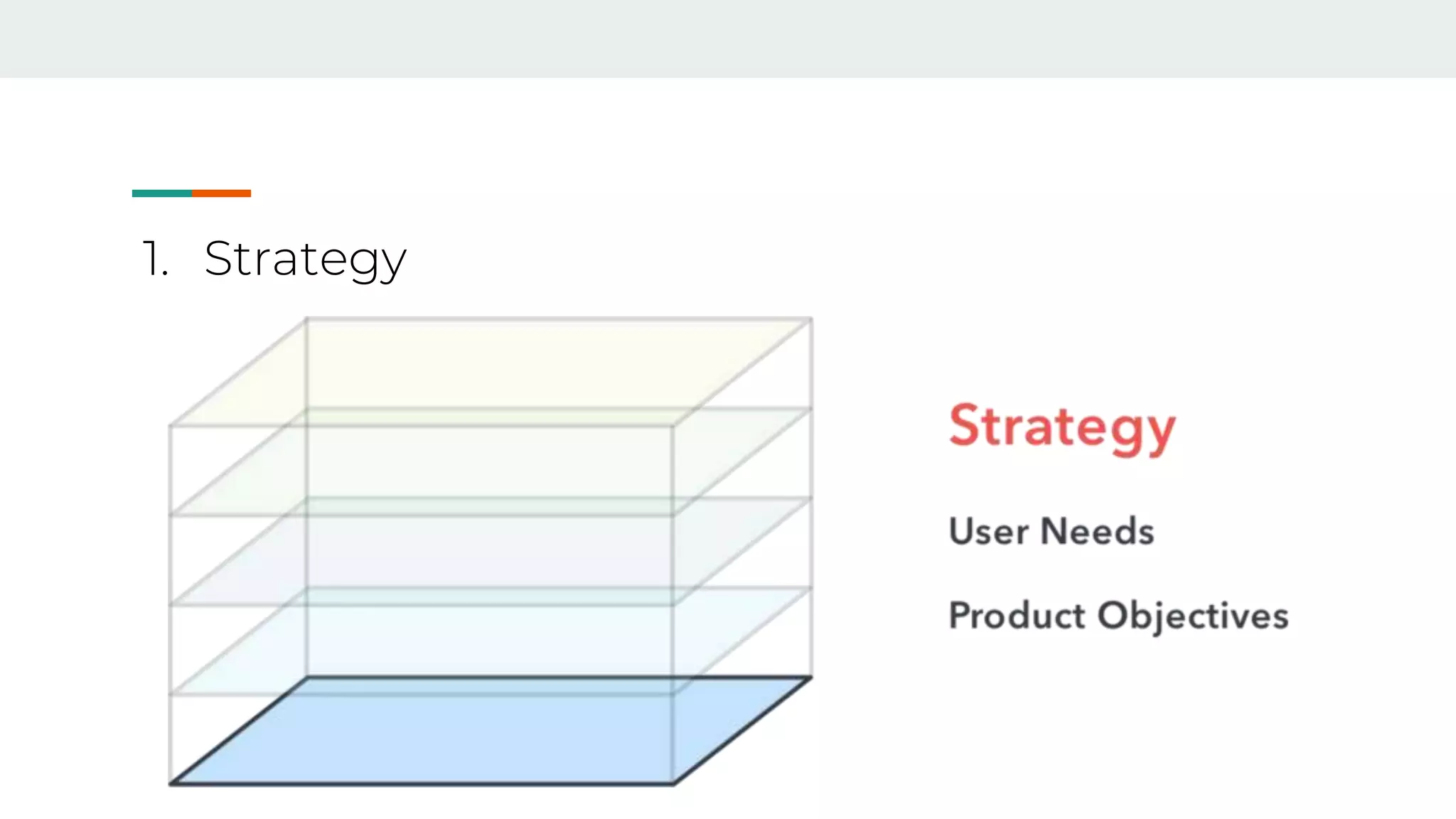 1. Strategy

Strategy

User Needs

Product Objectives